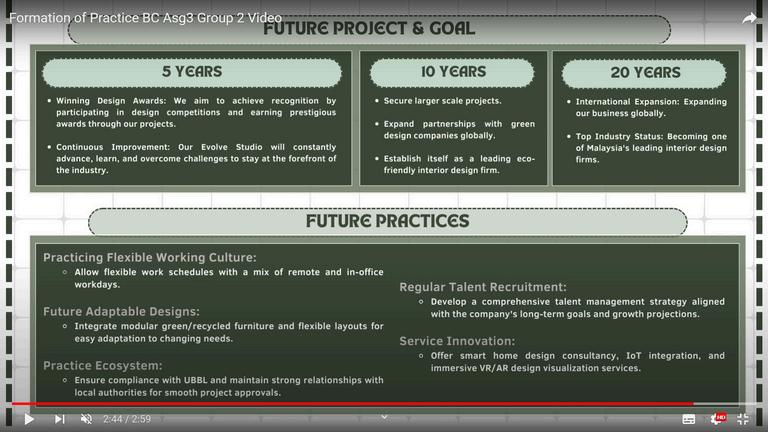 Formation of Practice BC Asg3 Group 2 Video

FUTURE PROJECT & GOAL

5 YEARS

• Winning Design Awards: We aim to achieve recognition by participating in design competitions and earning prestigious awards through our projects.

• Continuous Improvement: Our Evolve Studio will constantly advance, learn, and overcome challenges to stay at the forefront of the industry.

10 YEARS

• Secure larger scale projects.

• Expand partnerships with green design companies globally.

• Establish itself as a leading eco-friendly interior design firm.

20 YEARS

• International Expansion: Expanding our business globally.

• Top Industry Status: Becoming one of Malaysia's leading interior design firms.

FUTURE PRACTICES

Practicing Flexible Working Culture:
◦ Allow flexible work schedules with a mix of remote and in-office workdays.

Future Adaptable Designs:
◦ Integrate modular green/recycled furniture and flexible layouts for easy adaptation to changing needs.

Practice Ecosystem:
◦ Ensure compliance with UBBL and maintain strong relationships with local authorities for smooth project approvals.

Regular Talent Recruitment:
◦ Develop a comprehensive talent management strategy aligned with the company's long-term goals and growth projections.

Service Innovation:
◦ Offer smart home design consultancy, IoT integration, and immersive VR/AR design visualization services.

2:44 / 2:59

HD